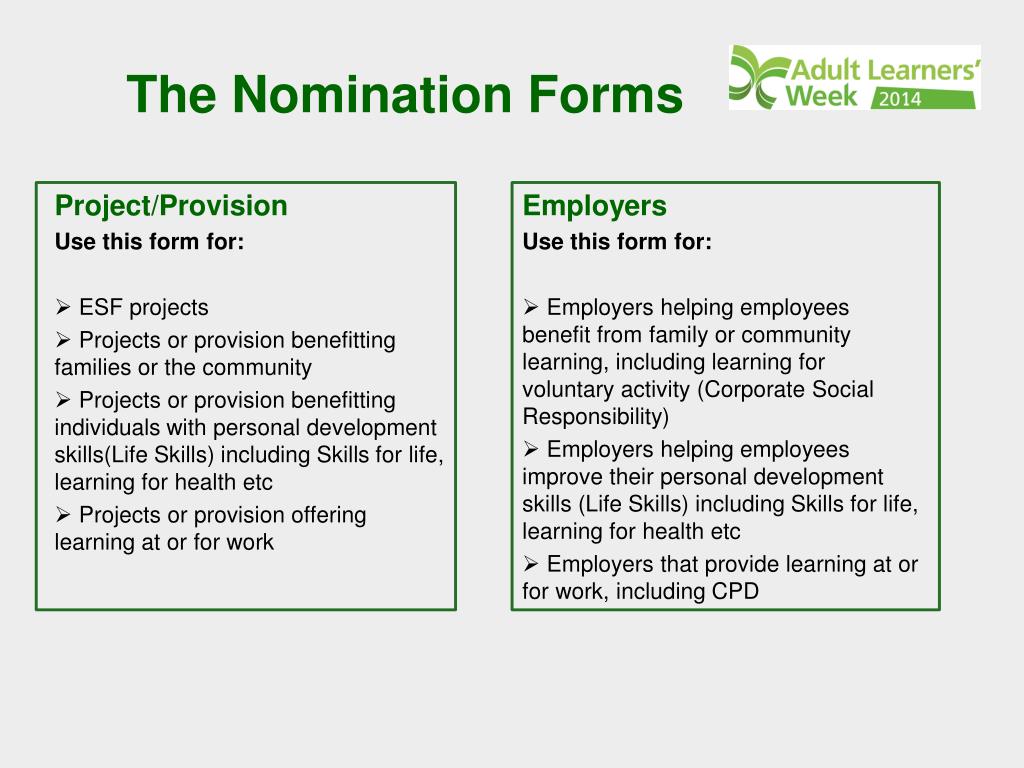 The Nomination Forms

Adult Learners' Week 2014

Project/Provision
Use this form for:

➢ ESF projects
➢ Projects or provision benefitting families or the community
➢ Projects or provision benefitting individuals with personal development skills(Life Skills) including Skills for life, learning for health etc
➢ Projects or provision offering learning at or for work

Employers
Use this form for:

➢ Employers helping employees benefit from family or community learning, including learning for voluntary activity (Corporate Social Responsibility)
➢ Employers helping employees improve their personal development skills (Life Skills) including Skills for life, learning for health etc
➢ Employers that provide learning at or for work, including CPD